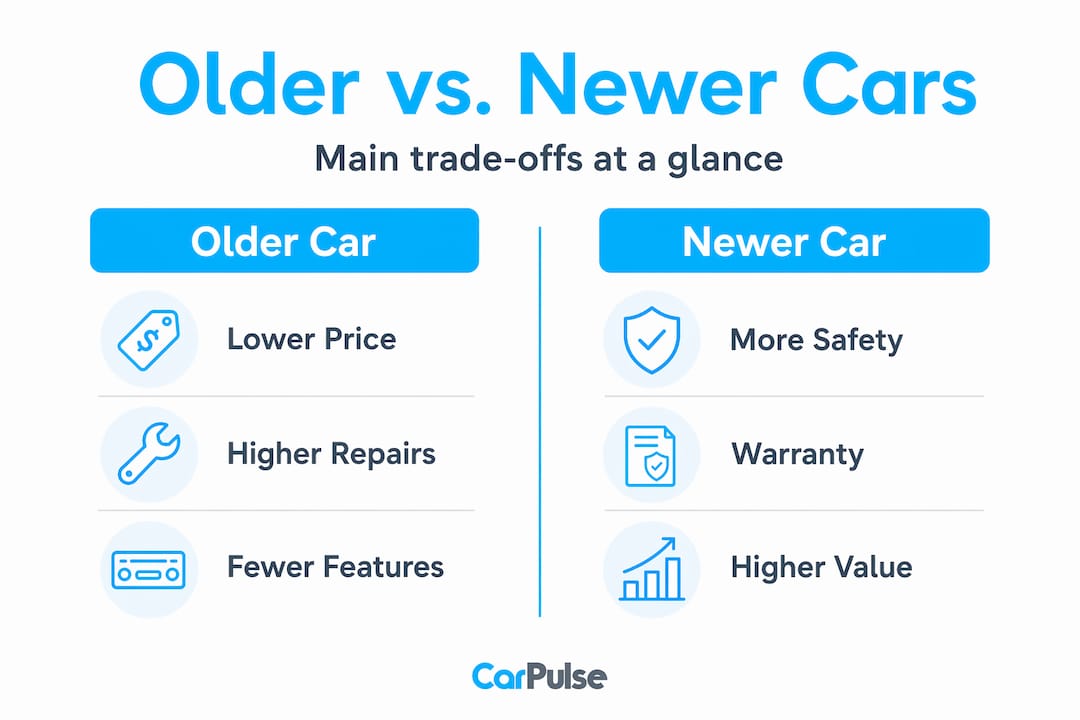 Older vs. Newer Cars

Main trade-offs at a glance

Older Car

Lower Price

Higher Repairs

Fewer Features

Newer Car

More Safety

Warranty

Higher Value

CarPulse